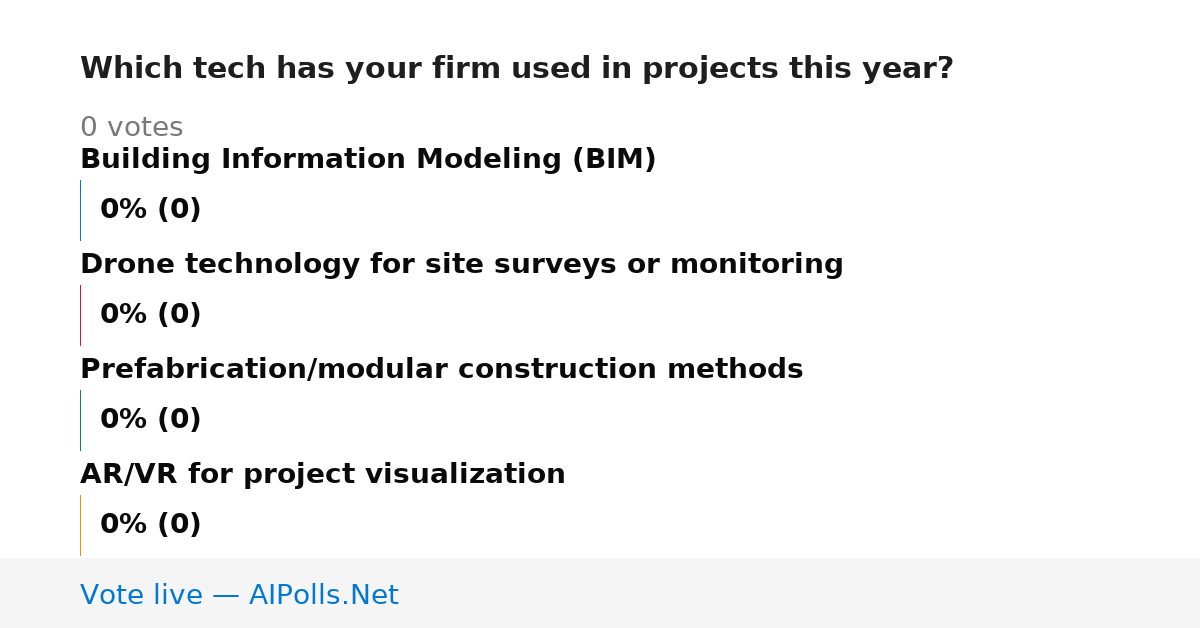 Which tech has your firm used in projects this year?

0 votes

Building Information Modeling (BIM)

0% (0)

Drone technology for site surveys or monitoring

0% (0)

Prefabrication/modular construction methods

0% (0)

AR/VR for project visualization

0% (0)

Vote live — AIPolls.Net